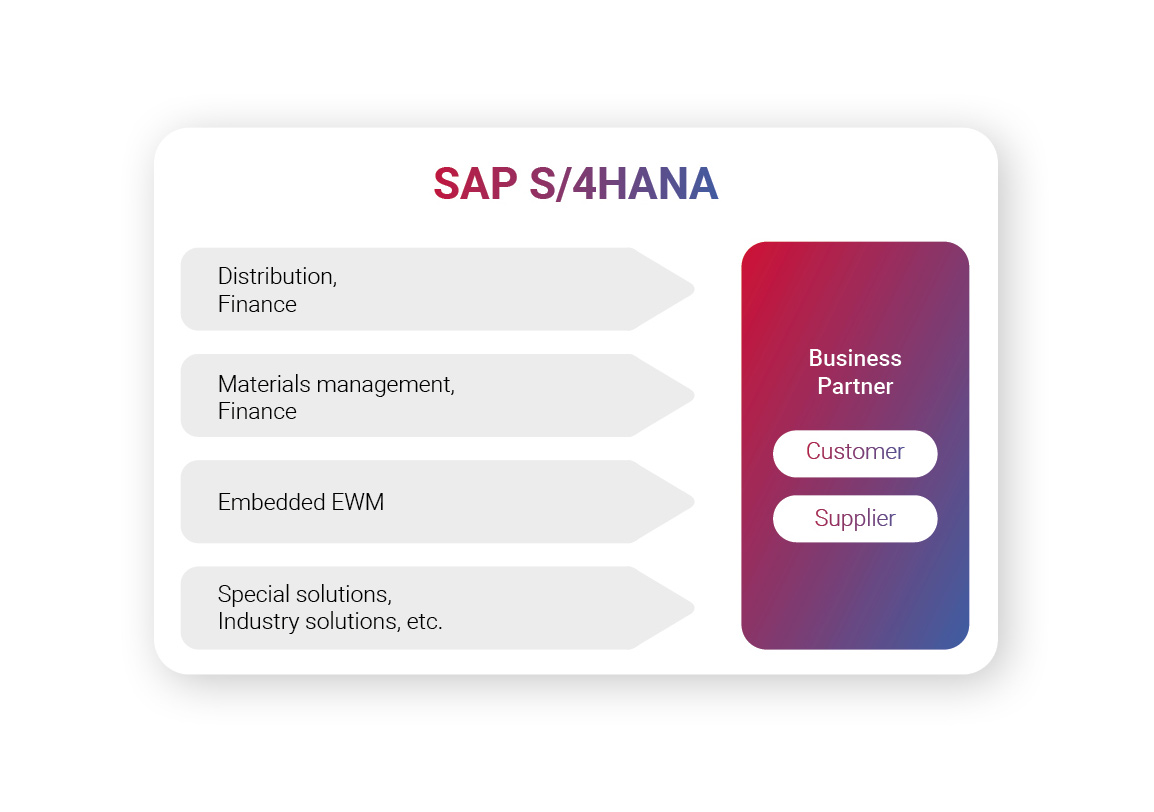 SAP S/4HANA

Distribution, Finance

Materials management, Finance

Embedded EWM

Special solutions, Industry solutions, etc.

Business Partner

Customer

Supplier